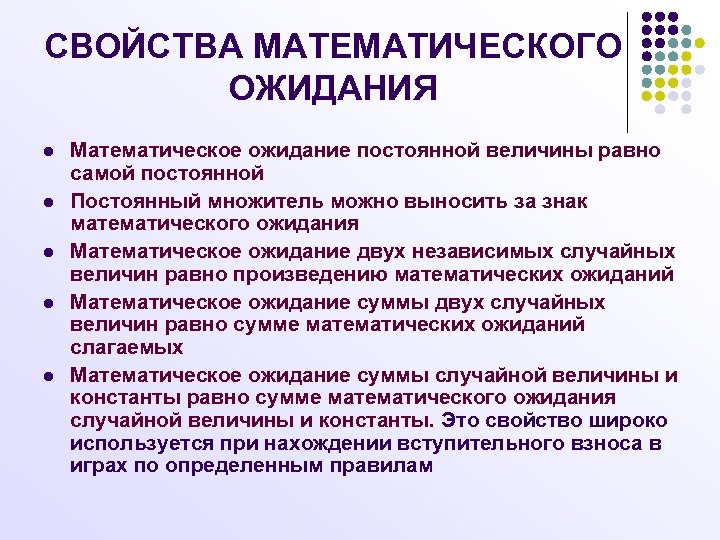 СВОЙСТВА МАТЕМАТИЧЕСКОГО ОЖИДАНИЯ

- Математическое ожидание постоянной величины равно самой постоянной
- Постоянный множитель можно выносить за знак математического ожидания
- Математическое ожидание двух независимых случайных величин равно произведению математических ожиданий
- Математическое ожидание суммы двух случайных величин равно сумме математических ожиданий слагаемых
- Математическое ожидание суммы случайной величины и константы равно сумме математического ожидания случайной величины и константы. Это свойство широко используется при нахождении вступительного взноса в играх по определенным правилам